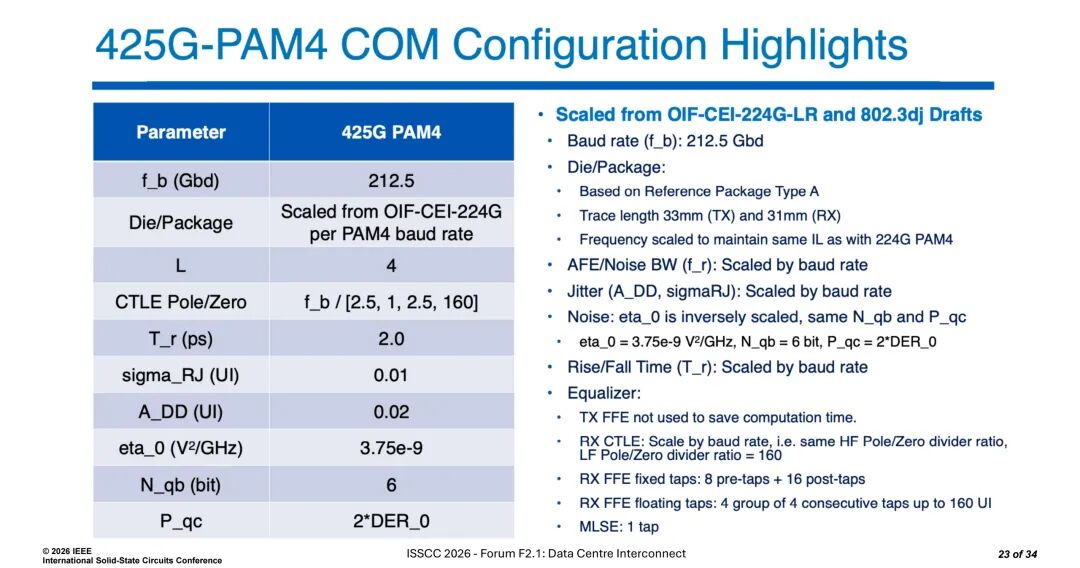 425G-PAM4 COM Configuration Highlights

| Parameter | 425G PAM4 |
|---|---|
| f_b (Gbd) | 212.5 |
| Die/Package | Scaled from OIF-CEI-224G per PAM4 baud rate |
| L | 4 |
| CTLE Pole/Zero | f_b / [2.5, 1, 2.5, 160] |
| T_r (ps) | 2.0 |
| sigma_RJ (UI) | 0.01 |
| A_DD (UI) | 0.02 |
| eta_0 ($V^2$/GHz) | 3.75e-9 |
| N_qb (bit) | 6 |
| P_qc | 2*DER_0 |

• Scaled from OIF-CEI-224G-LR and 802.3dj Drafts
• Baud rate (f_b): 212.5 Gbd
• Die/Package:
• Based on Reference Package Type A
• Trace length 33mm (TX) and 31mm (RX)
• Frequency scaled to maintain same IL as with 224G PAM4
• AFE/Noise BW (f_r): Scaled by baud rate
• Jitter (A_DD, sigmaRJ): Scaled by baud rate
• Noise: eta_0 is inversely scaled, same N_qb and P_qc
• eta_0 = 3.75e-9 $V^2$/GHz, N_qb = 6 bit, P_qc = 2*DER_0
• Rise/Fall Time (T_r): Scaled by baud rate
• Equalizer:
• TX FFE not used to save computation time.
• RX CTLE: Scale by baud rate, i.e. same HF Pole/Zero divider ratio, LF Pole/Zero divider ratio = 160
• RX FFE fixed taps: 8 pre-taps + 16 post-taps
• RX FFE floating taps: 4 group of 4 consecutive taps up to 160 UI
• MLSE: 1 tap

© 2026 IEEE
International Solid-State Circuits Conference

ISSCC 2026 - Forum F2.1: Data Centre Interconnect

23 of 34